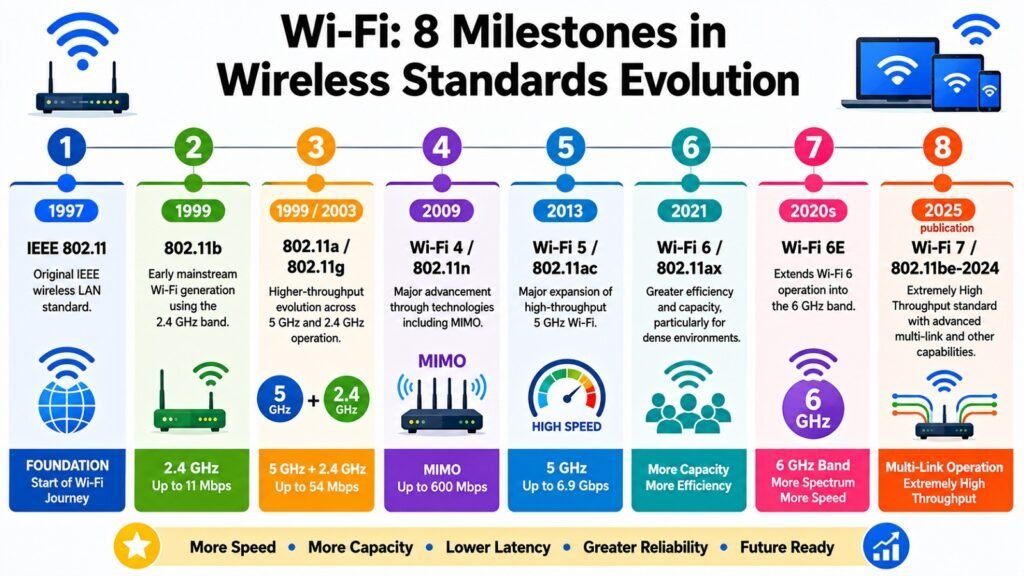 Wi-Fi: 8 Milestones in Wireless Standards Evolution

1
1997
IEEE 802.11
Original IEEE wireless LAN standard.
FOUNDATION
Start of Wi-Fi Journey

2
1999
802.11b
Early mainstream Wi-Fi generation using the 2.4 GHz band.
2.4 GHz
Up to 11 Mbps

3
1999 / 2003
802.11a / 802.11g
Higher-throughput evolution across 5 GHz and 2.4 GHz operation.
5 GHz + 2.4 GHz
5 GHz + 2.4 GHz
Up to 54 Mbps

4
2009
Wi-Fi 4 / 802.11n
Major advancement through technologies including MIMO.
MIMO
MIMO
Up to 600 Mbps

5
2013
Wi-Fi 5 / 802.11ac
Major expansion of high-throughput 5 GHz Wi-Fi.
HIGH SPEED
5 GHz
Up to 6.9 Gbps

6
2021
Wi-Fi 6 / 802.11ax
Greater efficiency and capacity, particularly for dense environments.
More Capacity
More Efficiency

7
2020s
Wi-Fi 6E
Extends Wi-Fi 6 operation into the 6 GHz band.
6 GHz
6 GHz Band
More Spectrum
More Speed

8
2025
publication
Wi-Fi 7 / 802.11be-2024
Extremely High Throughput standard with advanced multi-link and other capabilities.
Multi-Link Operation
Extremely High Throughput

More Speed • More Capacity • Lower Latency • Greater Reliability • Future Ready